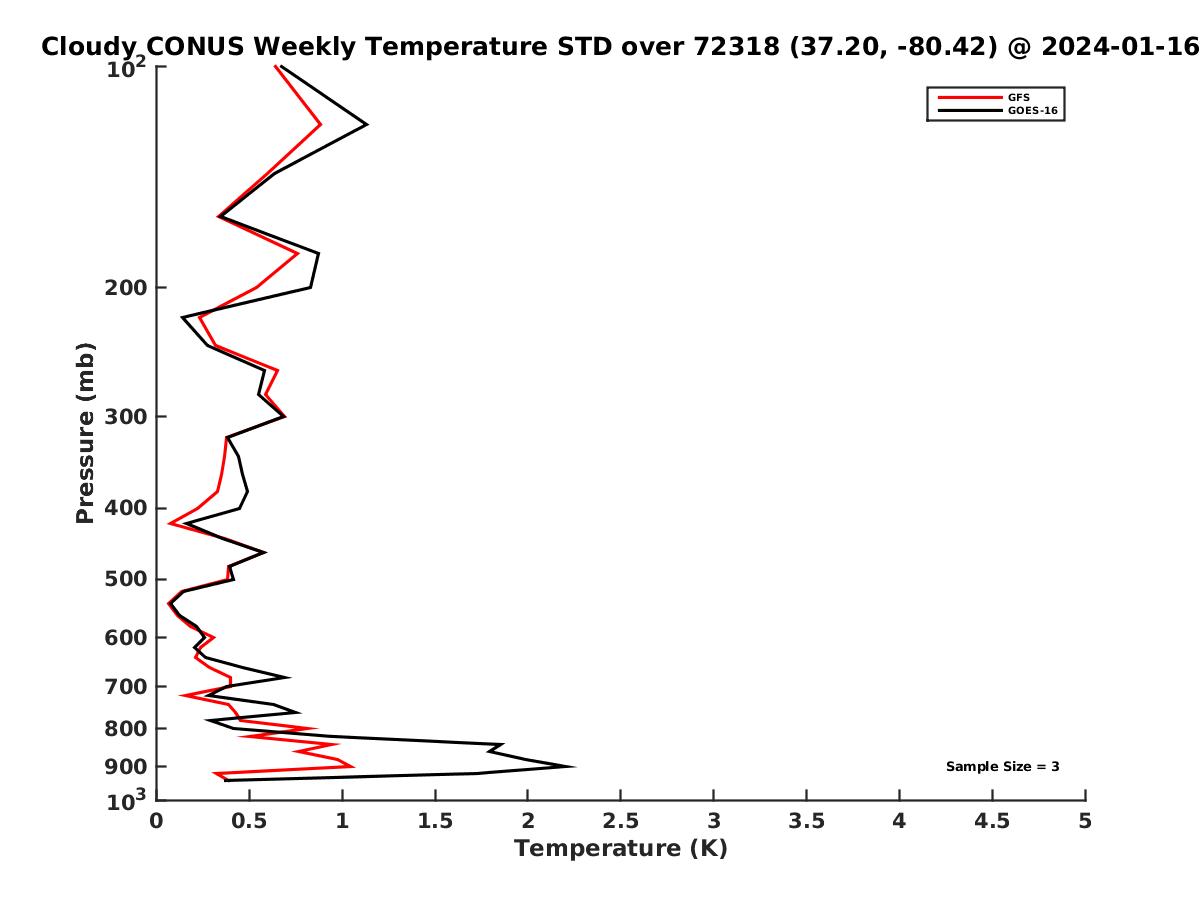 Cloudy CONUS Weekly Temperature STD over 72318 (37.20, -80.42) @ 2024-01-16

GFS
GOES-16

Pressure (mb)

$10^2$
200
300
400
500
600
700
800
900
$10^3$

Sample Size = 3

0 0.5 1 1.5 2 2.5 3 3.5 4 4.5 5

Temperature (K)